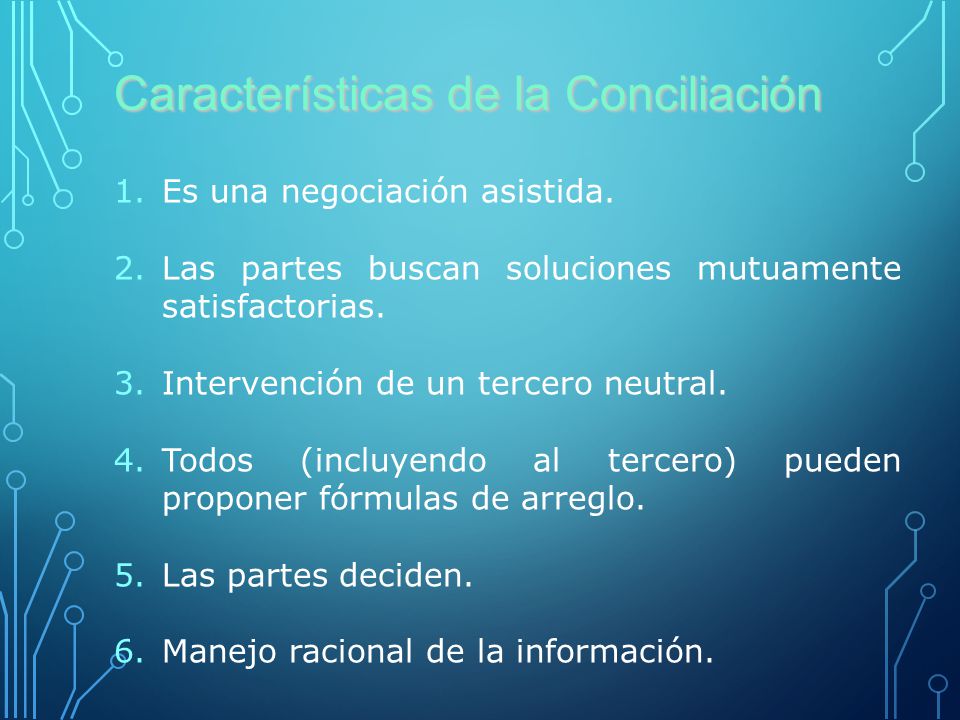 Características de la Conciliación

1. Es una negociación asistida.

2. Las partes buscan soluciones mutuamente satisfactorias.

3. Intervención de un tercero neutral.

4. Todos (incluyendo al tercero) pueden proponer fórmulas de arreglo.

5. Las partes deciden.

6. Manejo racional de la información.